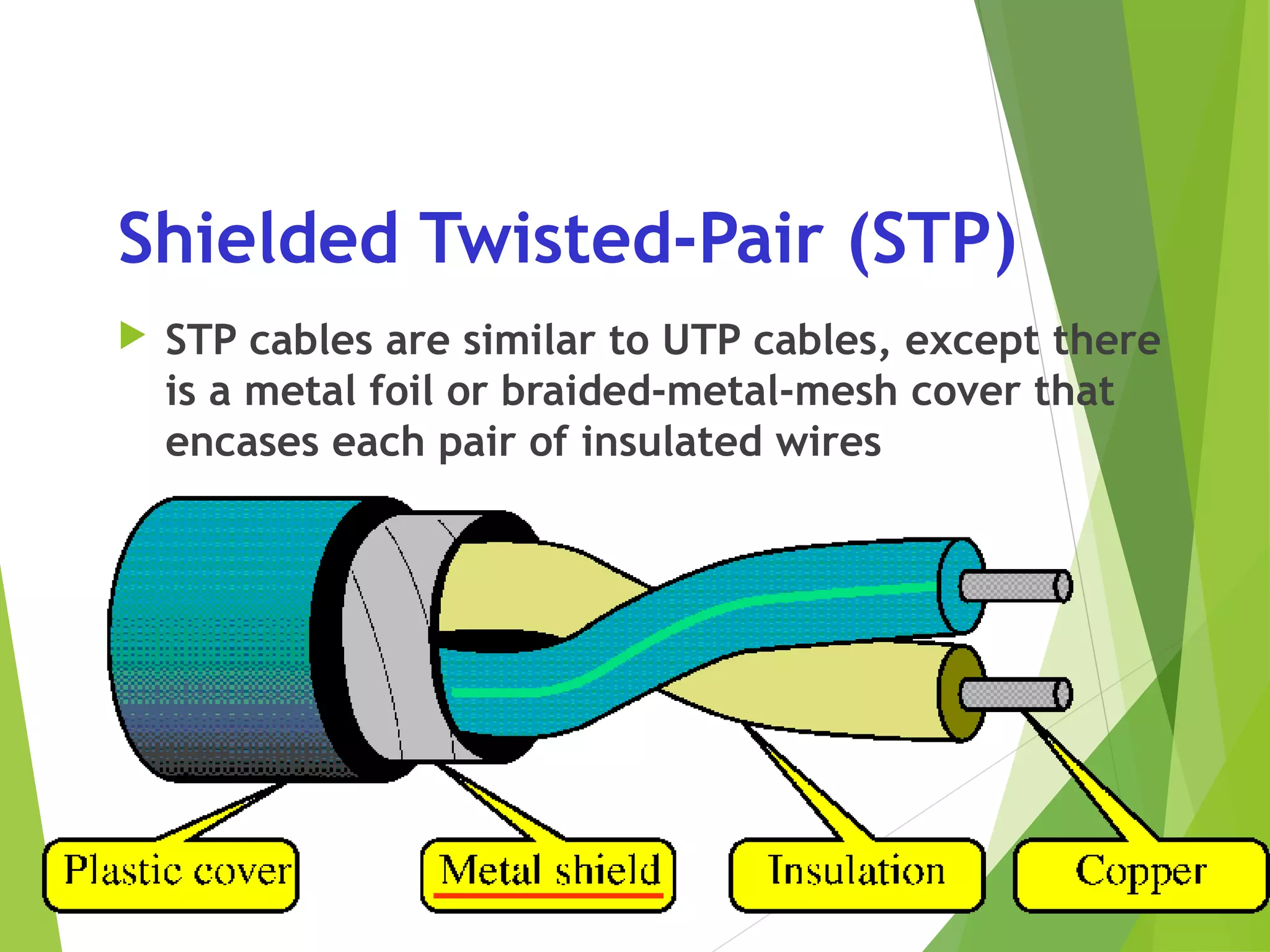 Shielded Twisted-Pair (STP)

STP cables are similar to UTP cables, except there is a metal foil or braided-metal-mesh cover that encases each pair of insulated wires

Plastic cover

Metal shield

Insulation

Copper